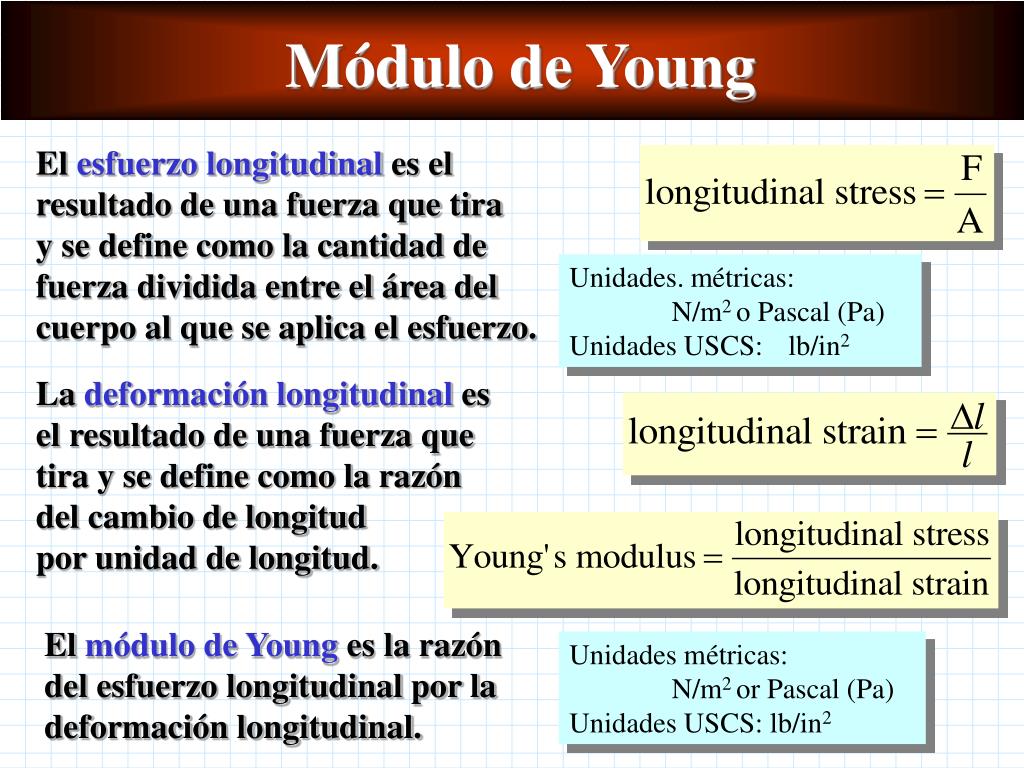 Módulo de Young

El esfuerzo longitudinal es el resultado de una fuerza que tira y se define como la cantidad de fuerza dividida entre el área del cuerpo al que se aplica el esfuerzo.

$\text{longitudinal stress} = \frac{F}{A}$

Unidades. métricas:
N/m$^2$ o Pascal (Pa)
Unidades USCS: lb/in$^2$

La deformación longitudinal es el resultado de una fuerza que tira y se define como la razón del cambio de longitud por unidad de longitud.

$\text{longitudinal strain} = \frac{\Delta l}{l}$

$\text{Young's modulus} = \frac{\text{longitudinal stress}}{\text{longitudinal strain}}$

El módulo de Young es la razón del esfuerzo longitudinal por la deformación longitudinal.

Unidades métricas:
N/m$^2$ or Pascal (Pa)
Unidades USCS: lb/in$^2$